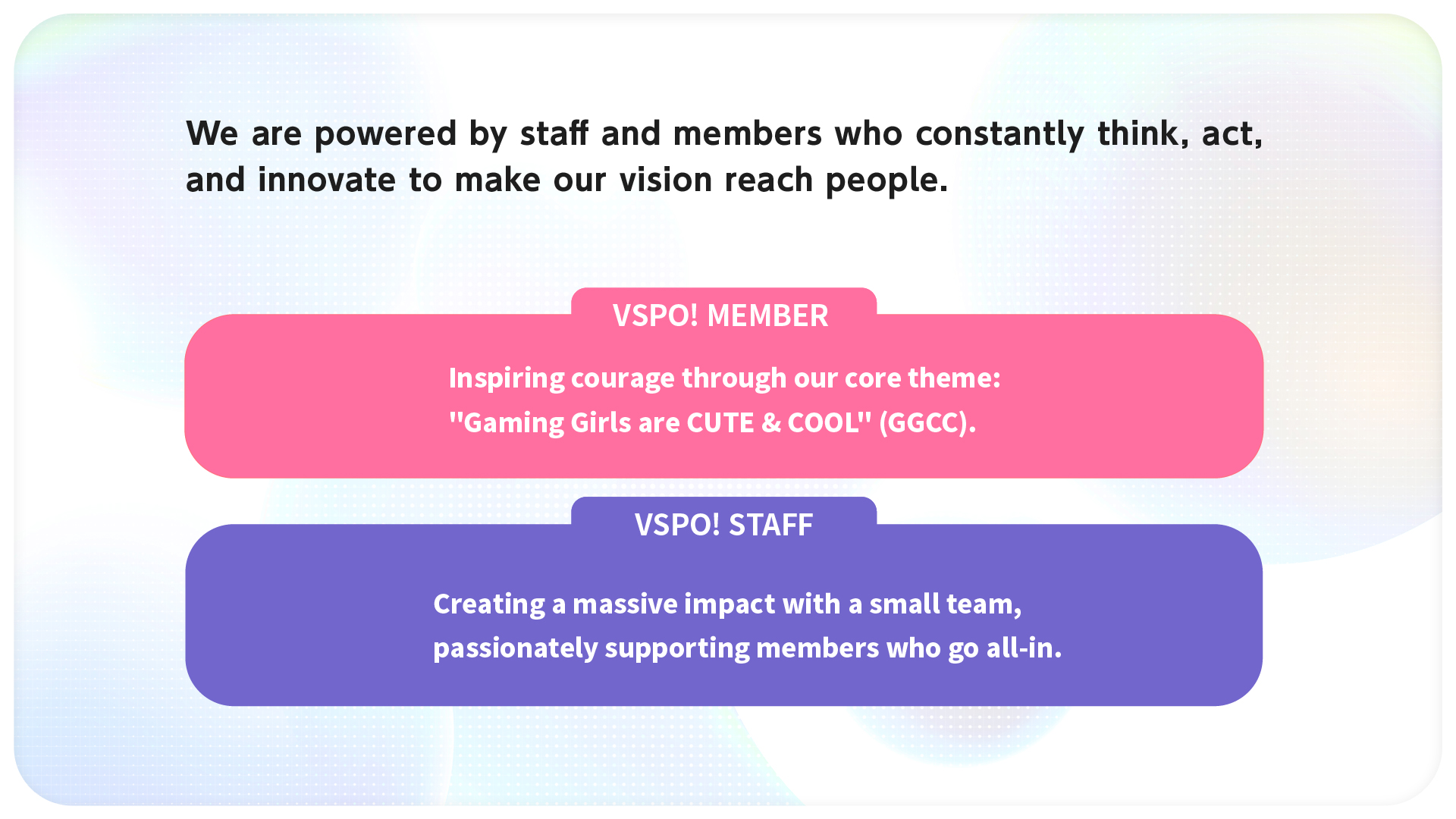 We are powered by staff and members who constantly think, act, and innovate to make our vision reach people.

VSPO! MEMBER

Inspiring courage through our core theme:
"Gaming Girls are CUTE & COOL" (GGCC).

VSPO! STAFF

Creating a massive impact with a small team,
passionately supporting members who go all-in.